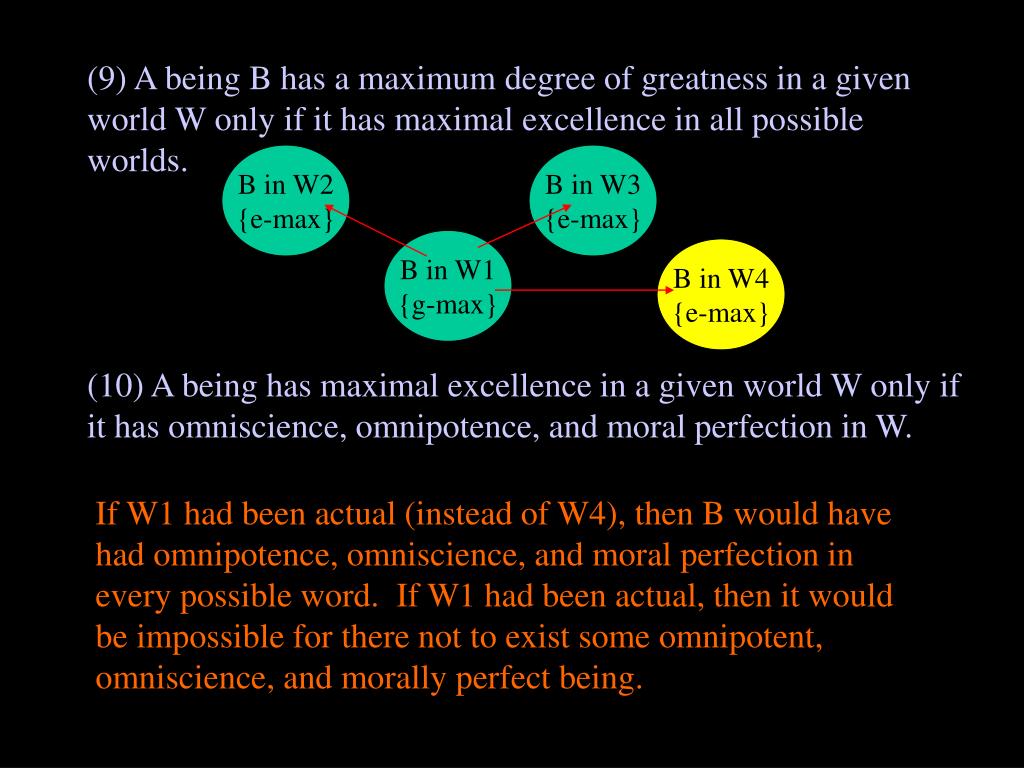 (9) A being B has a maximum degree of greatness in a given world W only if it has maximal excellence in all possible worlds.

B in W2
{e-max}

B in W3
{e-max}

B in W1
{g-max}

B in W4
{e-max}

(10) A being has maximal excellence in a given world W only if it has omniscience, omnipotence, and moral perfection in W.

If W1 had been actual (instead of W4), then B would have had omnipotence, omniscience, and moral perfection in every possible word. If W1 had been actual, then it would be impossible for there not to exist some omnipotent, omniscience, and morally perfect being.